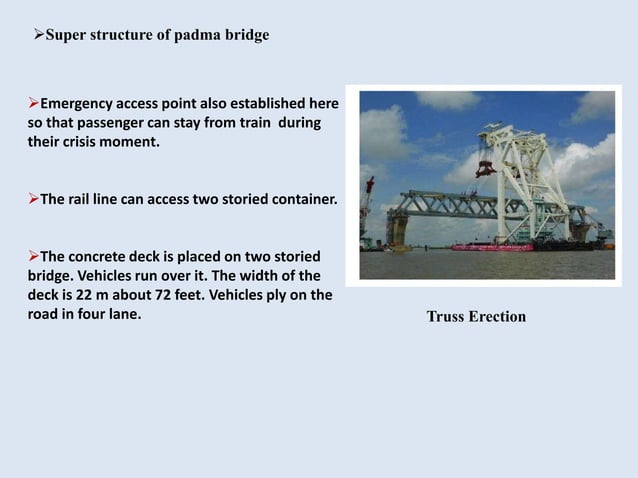 ➢Super structure of padma bridge

➢Emergency access point also established here so that passenger can stay from train during their crisis moment.

➢The rail line can access two storied container.

➢The concrete deck is placed on two storied bridge. Vehicles run over it. The width of the deck is 22 m about 72 feet. Vehicles ply on the road in four lane.

Truss Erection